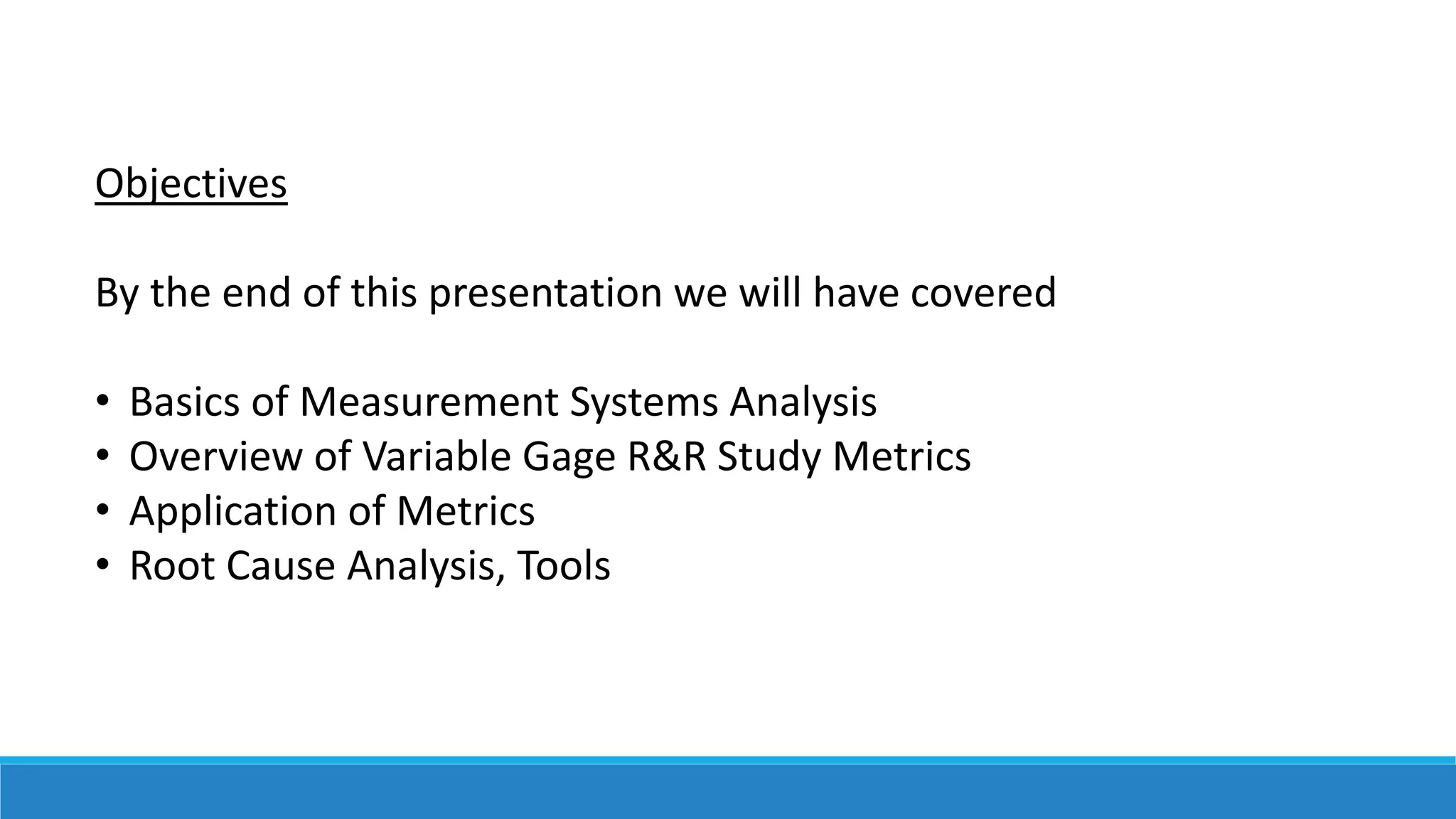 Objectives

By the end of this presentation we will have covered

• Basics of Measurement Systems Analysis
• Overview of Variable Gage R&R Study Metrics
• Application of Metrics
• Root Cause Analysis, Tools